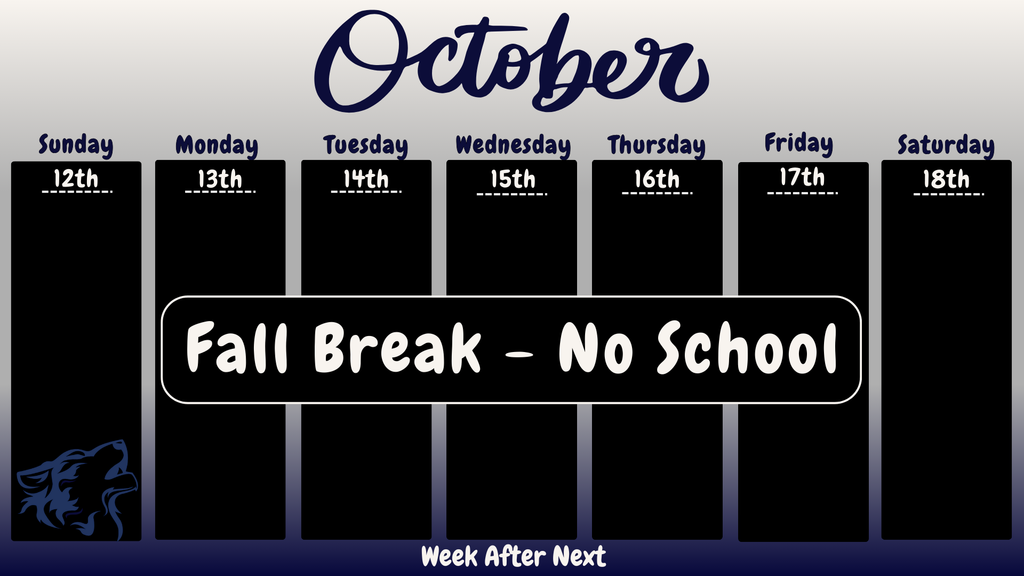 October

Sunday
12th

Monday
13th

Tuesday
14th

Wednesday
15th

Thursday
16th

Friday
17th

Saturday
18th

Fall Break - No School

Week After Next